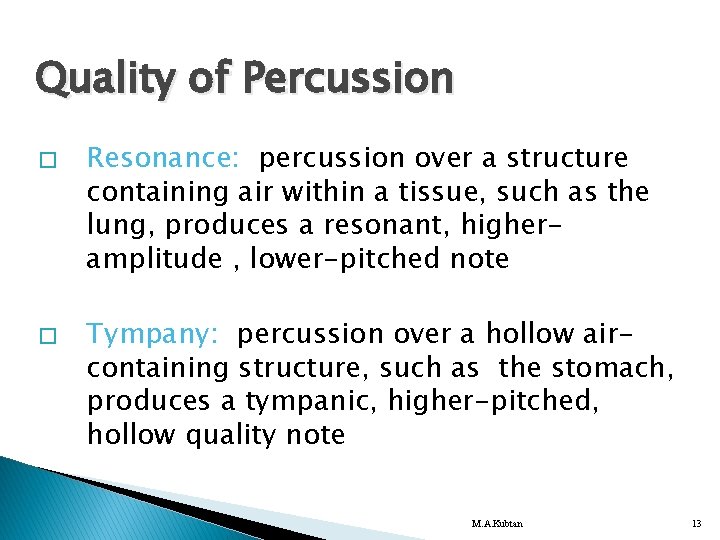 Quality of Percussion

□ Resonance: percussion over a structure containing air within a tissue, such as the lung, produces a resonant, higher-amplitude , lower-pitched note

□ Tympany: percussion over a hollow air-containing structure, such as the stomach, produces a tympanic, higher-pitched, hollow quality note

M.A.Kubtan

13